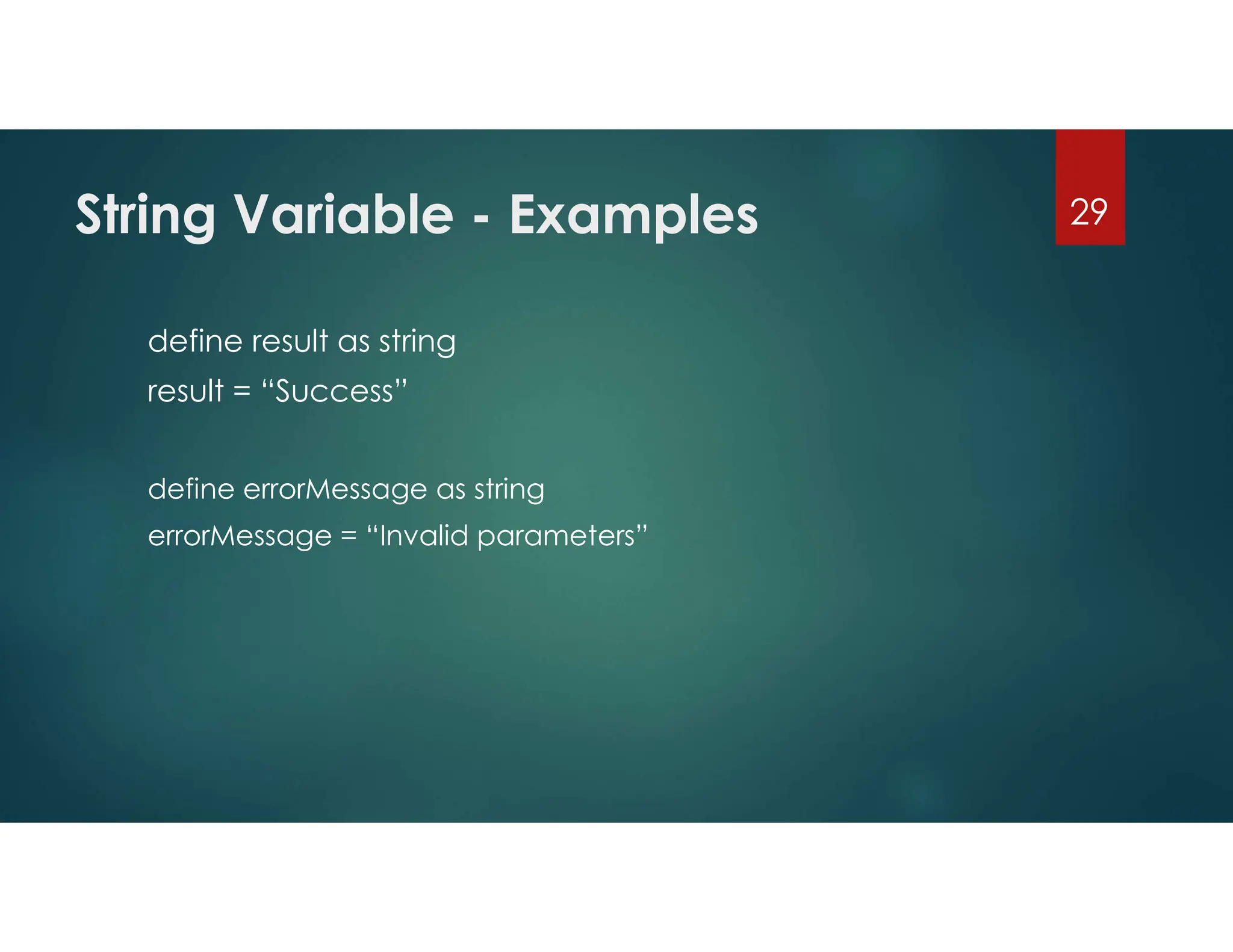 String Variable - Examples

29

define result as string
result = “Success”

define errorMessage as string
errorMessage = “Invalid parameters”